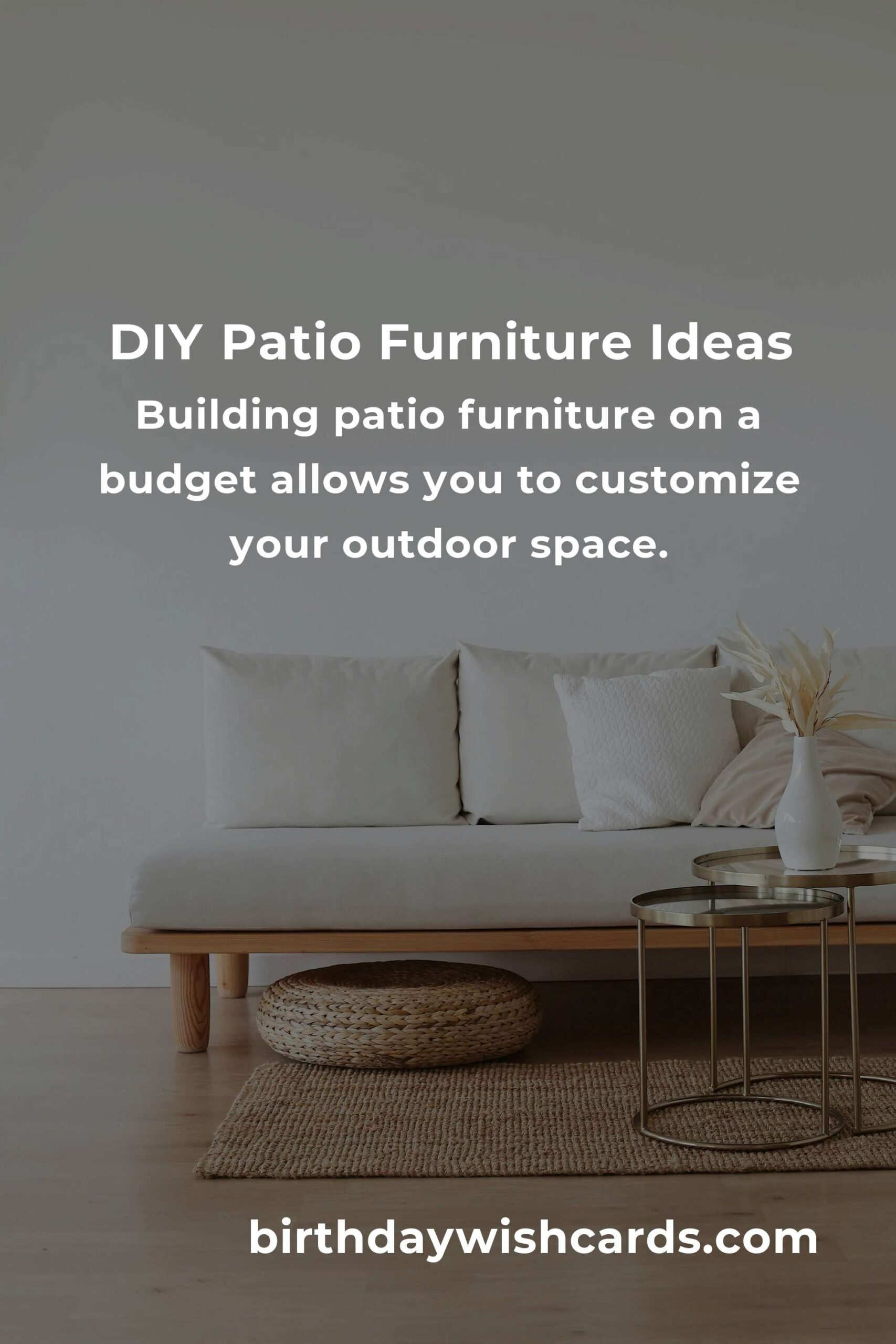 DIY Patio Furniture Ideas

Building patio furniture on a budget allows you to customize your outdoor space.

birthdaywishcards.com